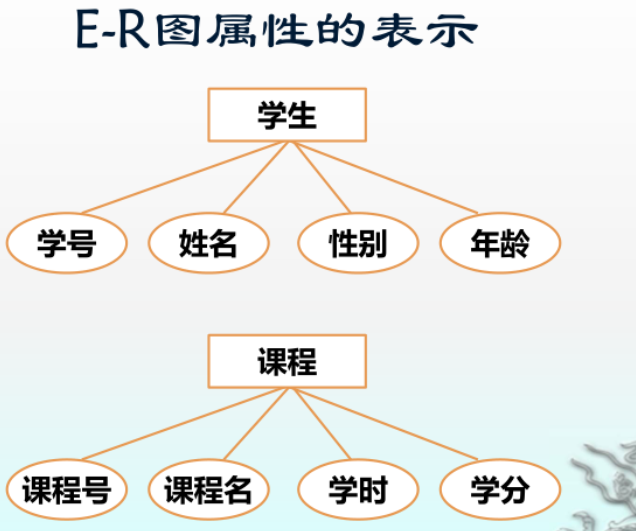 E-R图属性的表示

学生

学号 姓名 性别 年龄

课程

课程号 课程名 学时 学分